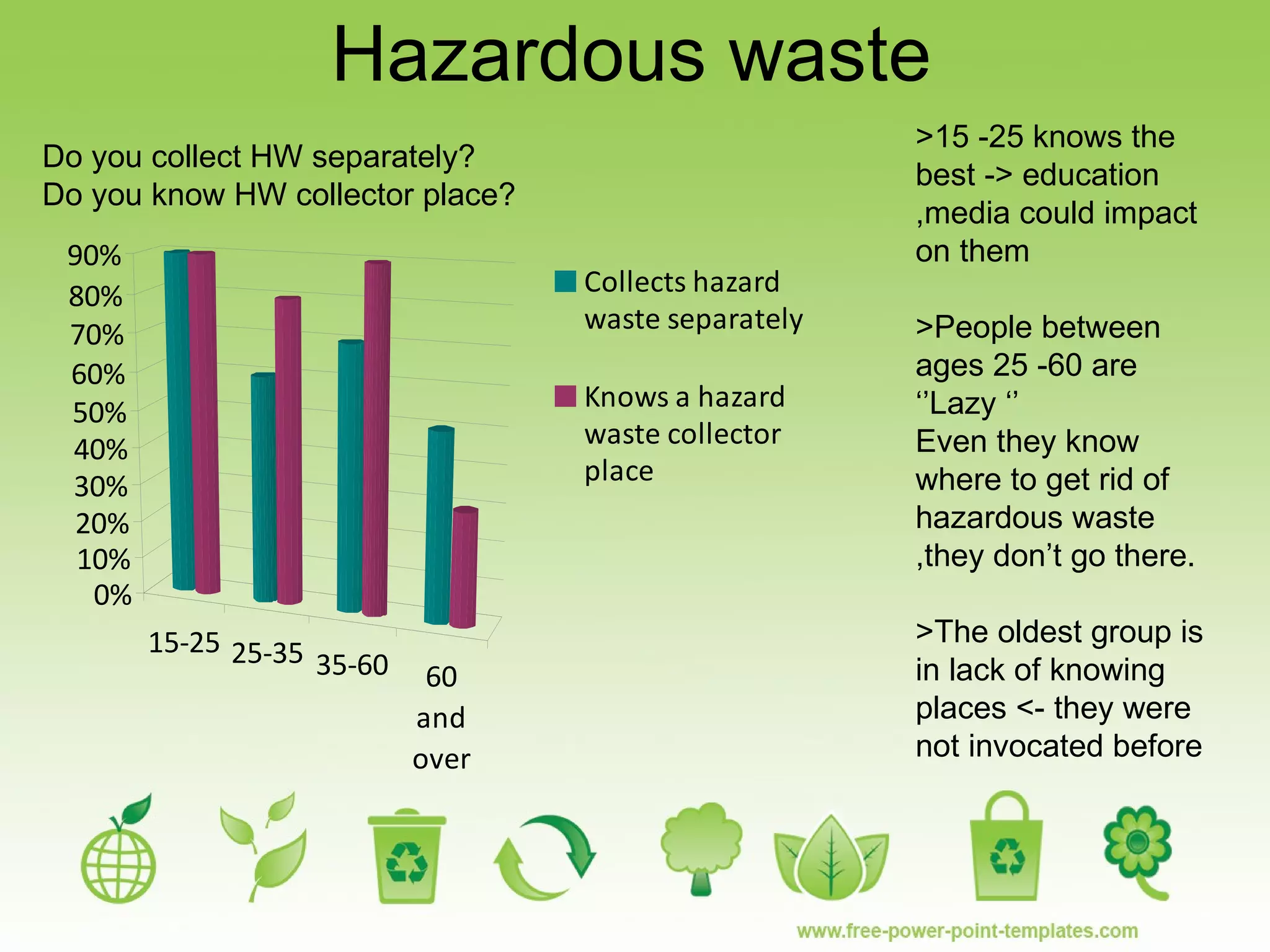 Hazardous waste

Do you collect HW separately?
Do you know HW collector place?

90%
80%
70%
60%
50%
40%
30%
20%
10%
0%

15-25
25-35
35-60
60 and over

Collects hazard waste separately

Knows a hazard waste collector place

>15 -25 knows the best -> education ,media could impact on them

>People between ages 25 -60 are ‘’Lazy ‘’
Even they know where to get rid of hazardous waste ,they don’t go there.

>The oldest group is in lack of knowing places <- they were not invocated before

www.free-power-point-templates.com